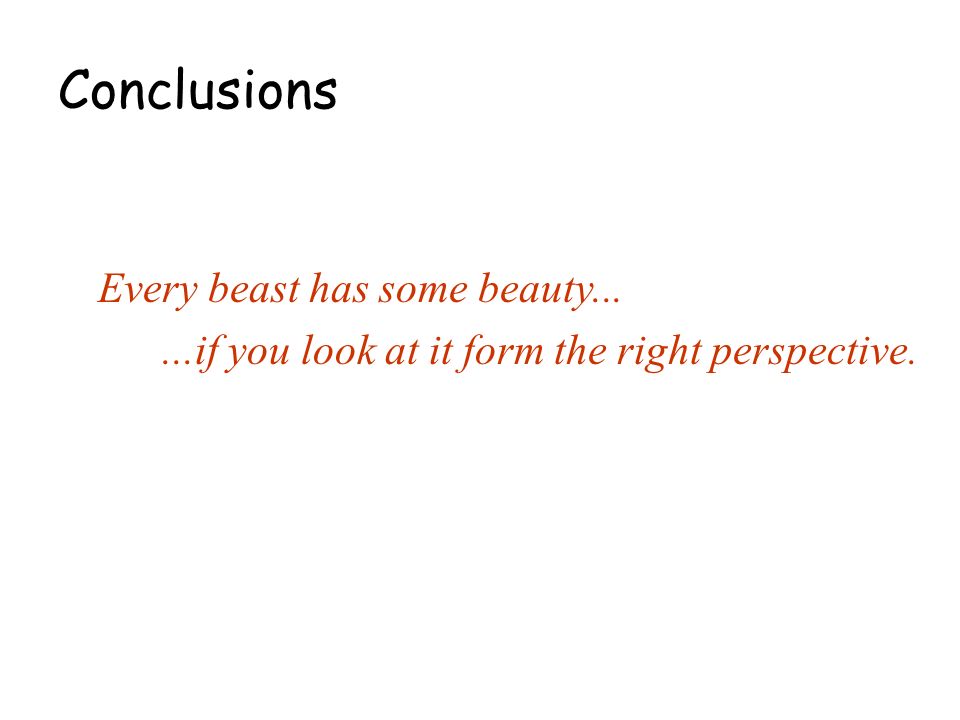 Conclusions

Every beast has some beauty...
...if you look at it form the right perspective.